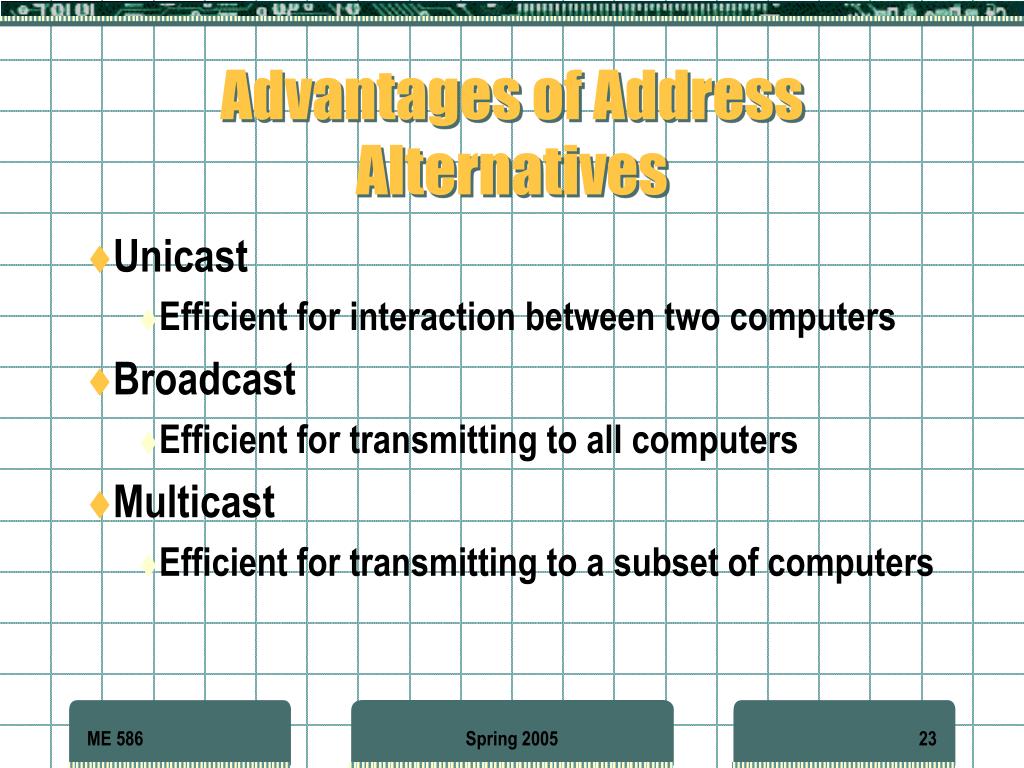 Advantages of Address Alternatives

♦Unicast
♦Efficient for interaction between two computers
♦Broadcast
♦Efficient for transmitting to all computers
♦Multicast
♦Efficient for transmitting to a subset of computers

ME 586

Spring 2005

23